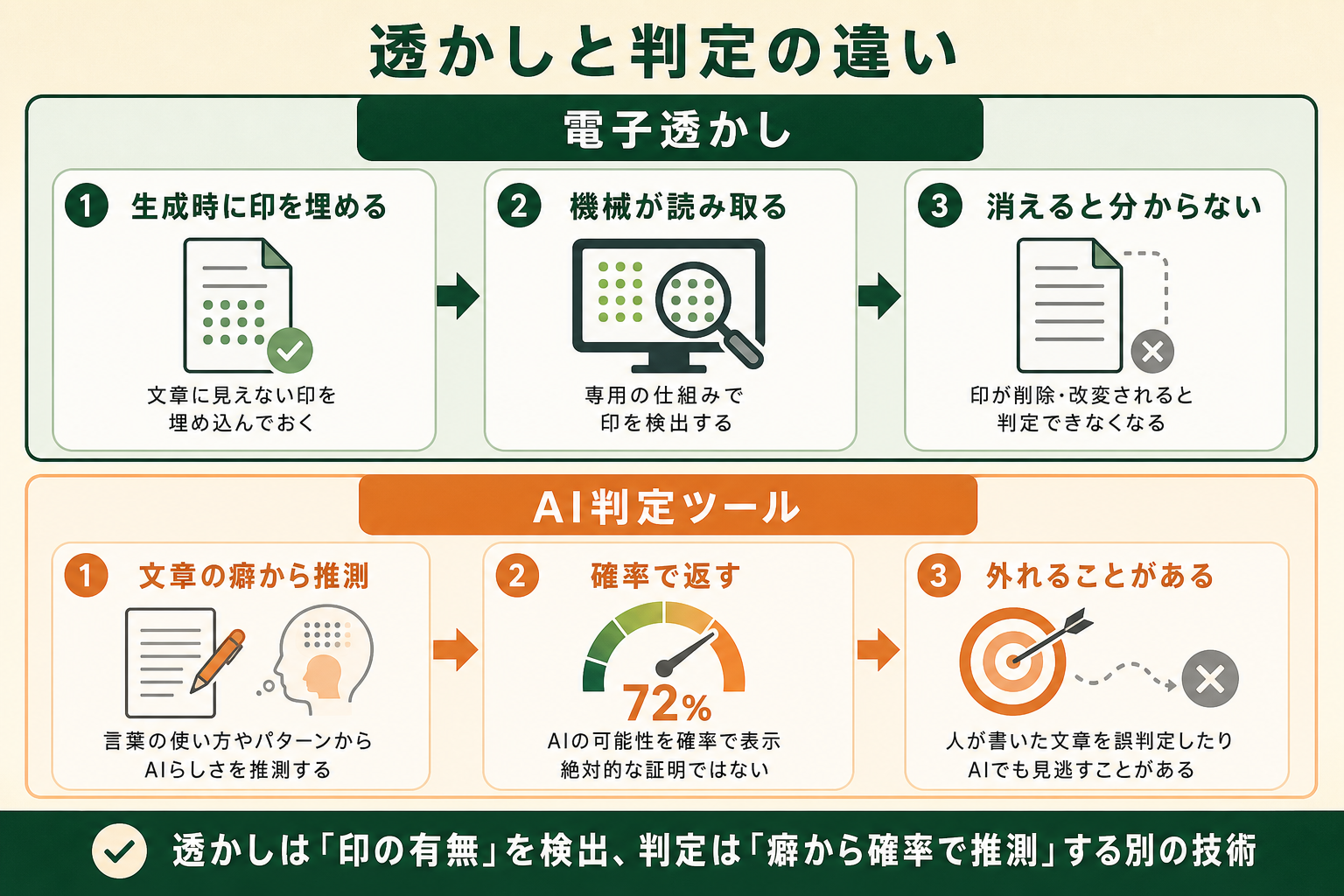 透かしと判定の違い

電子透かし

1 生成時に印を埋める

文章に見えない印を埋め込んでおく

2 機械が読み取る

専用の仕組みで印を検出する

3 消えると分からない

印が削除・改変されると判定できなくなる

AI判定ツール

1 文章の癖から推測

言葉の使い方やパターンからAIらしさを推測する

2 確率で返す

72%

AIの可能性を確率で表示
絶対的な証明ではない

3 外れることがある

人が書いた文章を誤判定したりAIでも見逃すことがある

透かしは「印の有無」を検出、判定は「癖から確率で推測」する別の技術